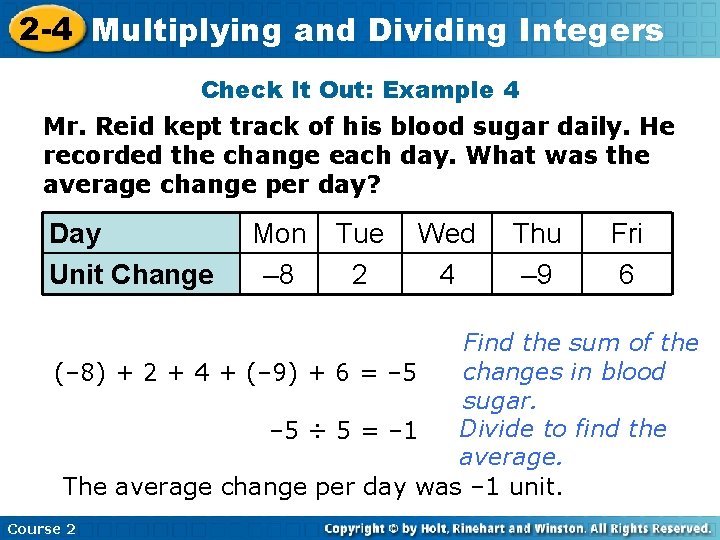 2-4 Multiplying and Dividing Integers

Check It Out: Example 4

Mr. Reid kept track of his blood sugar daily. He recorded the change each day. What was the average change per day?

| Day | Mon | Tue | Wed | Thu | Fri |
|---|---|---|---|---|---|
| Unit Change | –8 | 2 | 4 | –9 | 6 |

$(-8) + 2 + 4 + (-9) + 6 = -5$ Find the sum of the changes in blood sugar.

$-5 \div 5 = -1$ Divide to find the average.

The average change per day was –1 unit.

Course 2

Copyright © by Holt, Rinehart and Winston. All Rights Reserved.